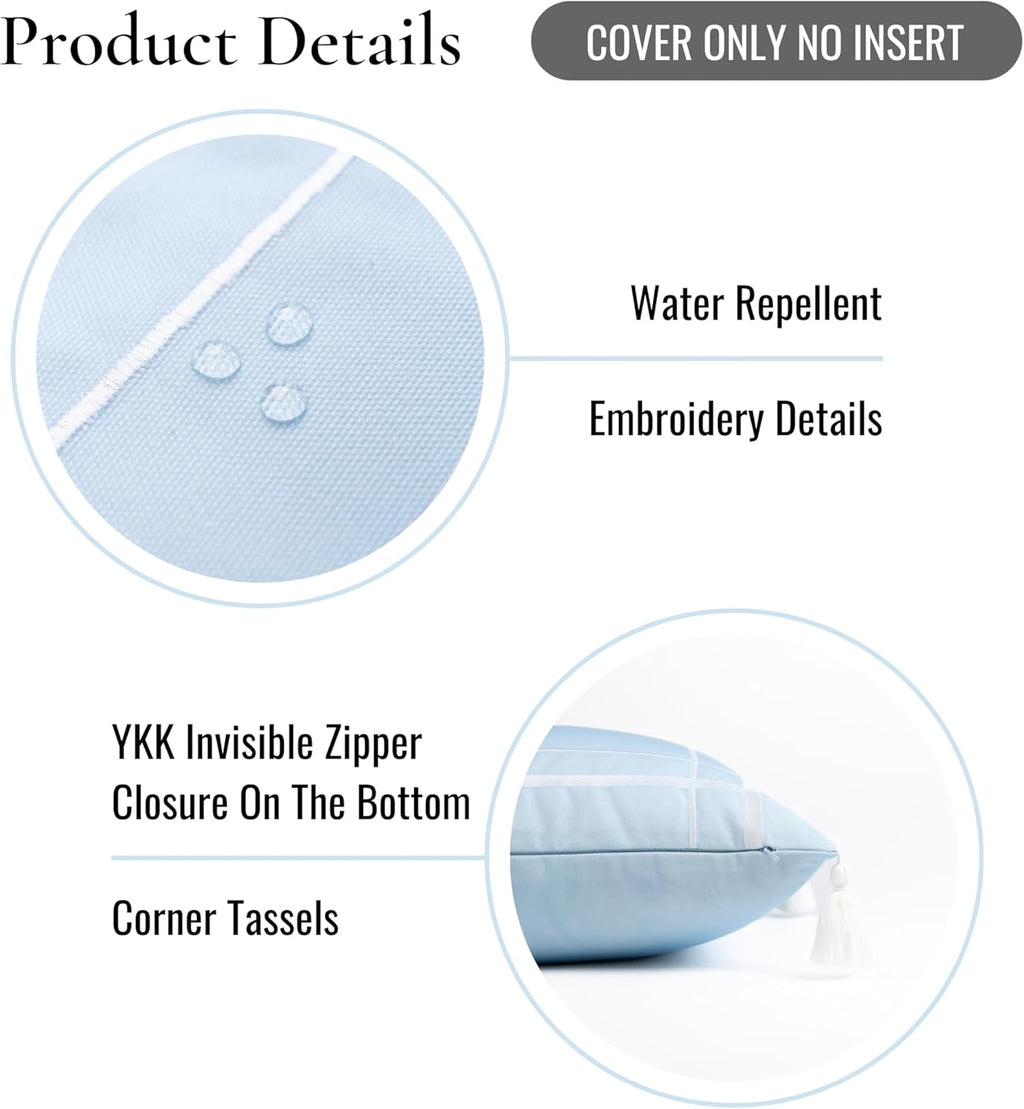 Product Details

COVER ONLY NO INSERT

Water Repellent

Embroidery Details

YKK Invisible Zipper Closure On The Bottom

Corner Tassels